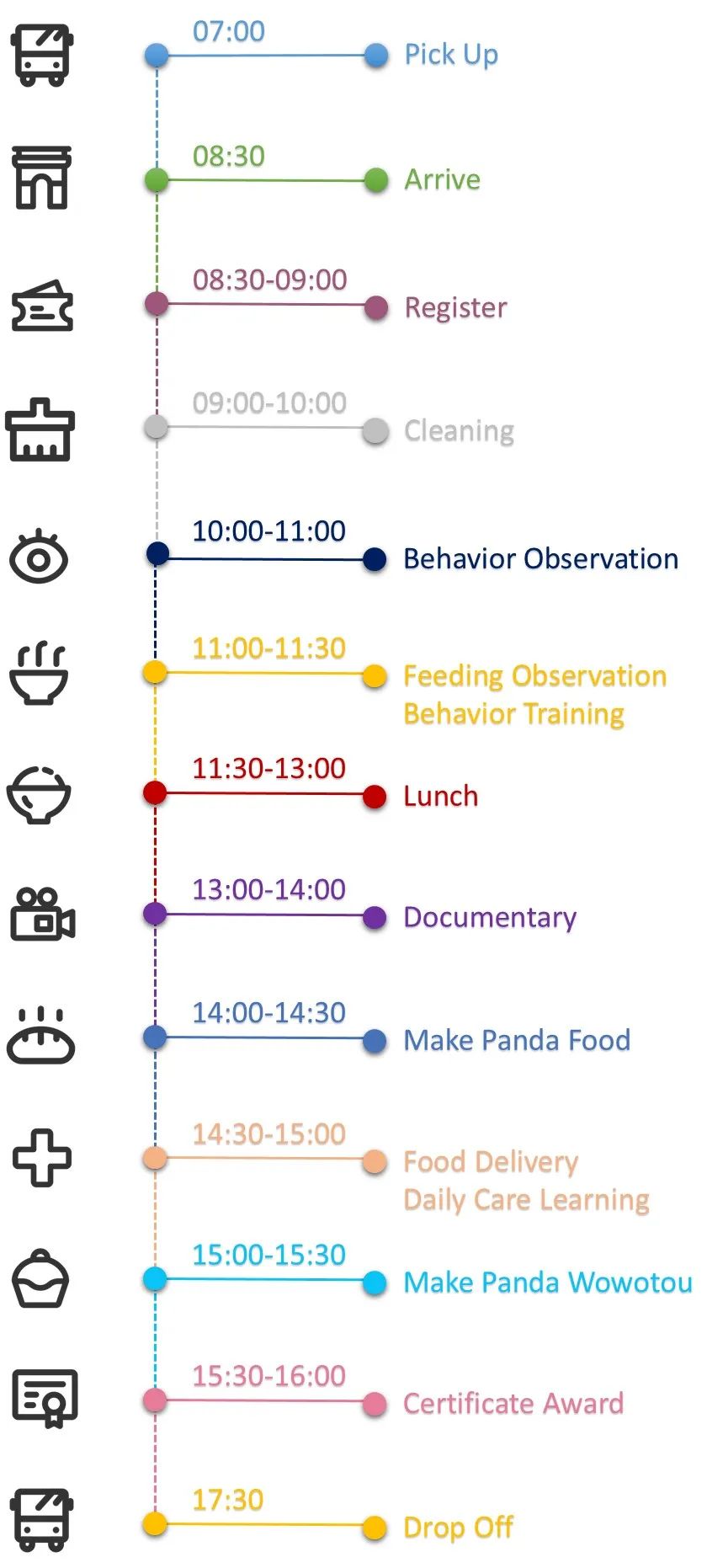 07:00
Pick Up

08:30
Arrive

08:30-09:00
Register

09:00-10:00
Cleaning

10:00-11:00
Behavior Observation

11:00-11:30
Feeding Observation
Behavior Training

11:30-13:00
Lunch

13:00-14:00
Documentary

14:00-14:30
Make Panda Food

14:30-15:00
Food Delivery
Daily Care Learning

15:00-15:30
Make Panda Wowotou

15:30-16:00
Certificate Award

17:30
Drop Off